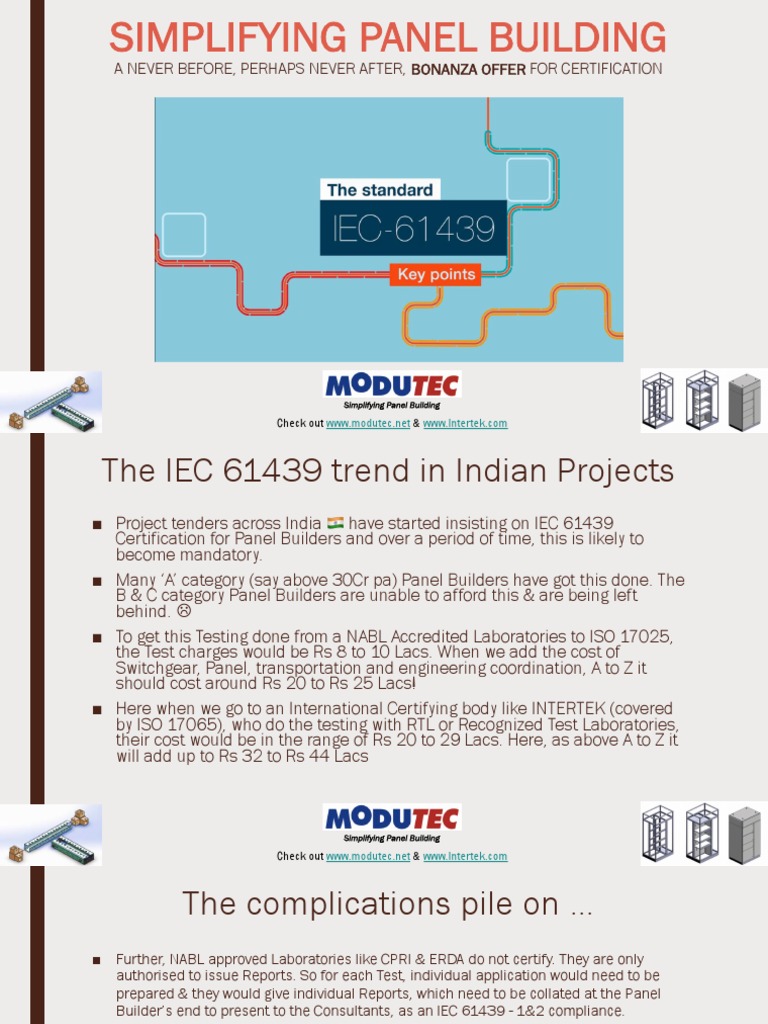 SIMPLIFYING PANEL BUILDING
A NEVER BEFORE, PERHAPS NEVER AFTER, BONANZA OFFER FOR CERTIFICATION

The standard
IEC-61439
Key points

MODUTEC
Simplifying Panel Building
Check out www.modutec.net & www.Intertek.com

The IEC 61439 trend in Indian Projects

■ Project tenders across India 🇮🇳 have started insisting on IEC 61439 Certification for Panel Builders and over a period of time, this is likely to become mandatory.
■ Many 'A' category (say above 30Cr pa) Panel Builders have got this done. The B & C category Panel Builders are unable to afford this & are being left behind. ☹
■ To get this Testing done from a NABL Accredited Laboratories to ISO 17025, the Test charges would be Rs 8 to 10 Lacs. When we add the cost of Switchgear, Panel, transportation and engineering coordination, A to Z it should cost around Rs 20 to Rs 25 Lacs!
■ Here when we go to an International Certifying body like INTERTEK (covered by ISO 17065), who do the testing with RTL or Recognized Test Laboratories, their cost would be in the range of Rs 20 to 29 Lacs. Here, as above A to Z it will add up to Rs 32 to Rs 44 Lacs

MODUTEC
Simplifying Panel Building
Check out www.modutec.net & www.Intertek.com

The complications pile on …

■ Further, NABL approved Laboratories like CPRI & ERDA do not certify. They are only authorised to issue Reports. So for each Test, individual application would need to be prepared & they would give individual Reports, which need to be collated at the Panel Builder's end to present to the Consultants, as an IEC 61439 - 1&2 compliance.